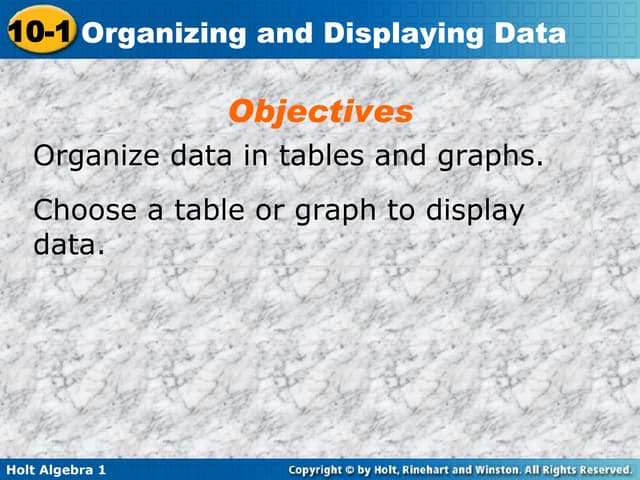 10-1 Organizing and Displaying Data

Objectives

Organize data in tables and graphs.

Choose a table or graph to display data.

Holt Algebra 1

Copyright © by Holt, Rinehart and Winston. All Rights Reserved.